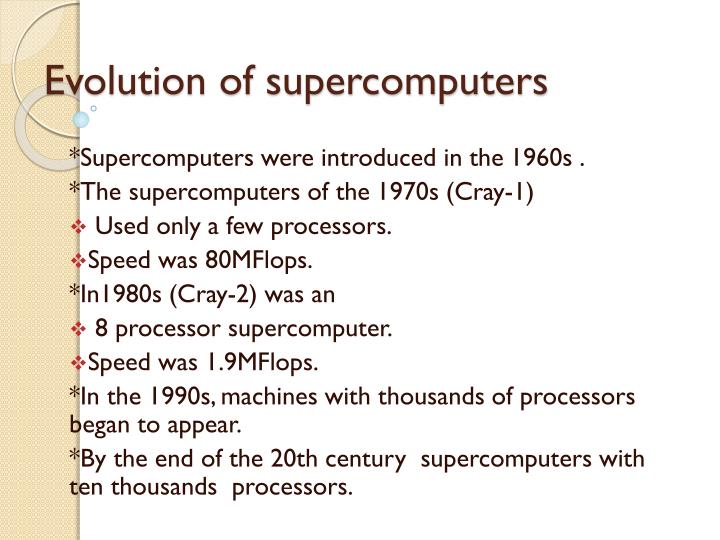 Evolution of supercomputers

*Supercomputers were introduced in the 1960s .

*The supercomputers of the 1970s (Cray-1)

❖ Used only a few processors.

❖Speed was 80MFlops.

*In1980s (Cray-2) was an

❖ 8 processor supercomputer.

❖Speed was 1.9MFlops.

*In the 1990s, machines with thousands of processors began to appear.

*By the end of the 20th century supercomputers with ten thousands processors.